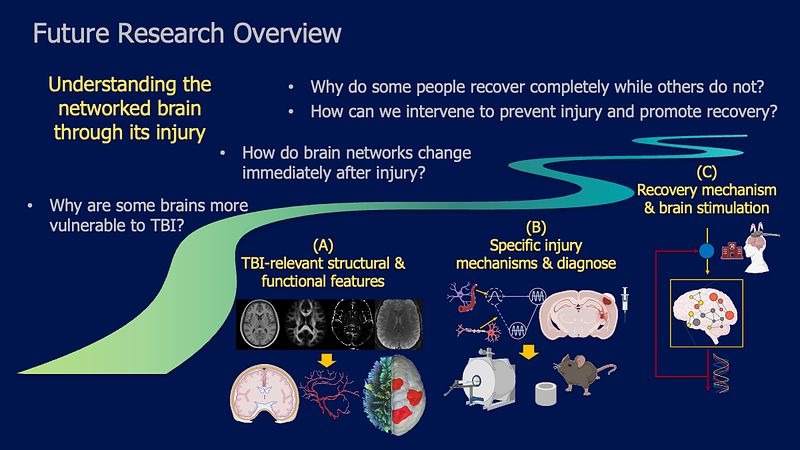 Future Research Overview

Understanding the networked brain through its injury

• Why do some people recover completely while others do not?
• How can we intervene to prevent injury and promote recovery?

• How do brain networks change immediately after injury?

• Why are some brains more vulnerable to TBI?

(A)
TBI-relevant structural & functional features

(B)
Specific injury mechanisms & diagnose

(C)
Recovery mechanism & brain stimulation